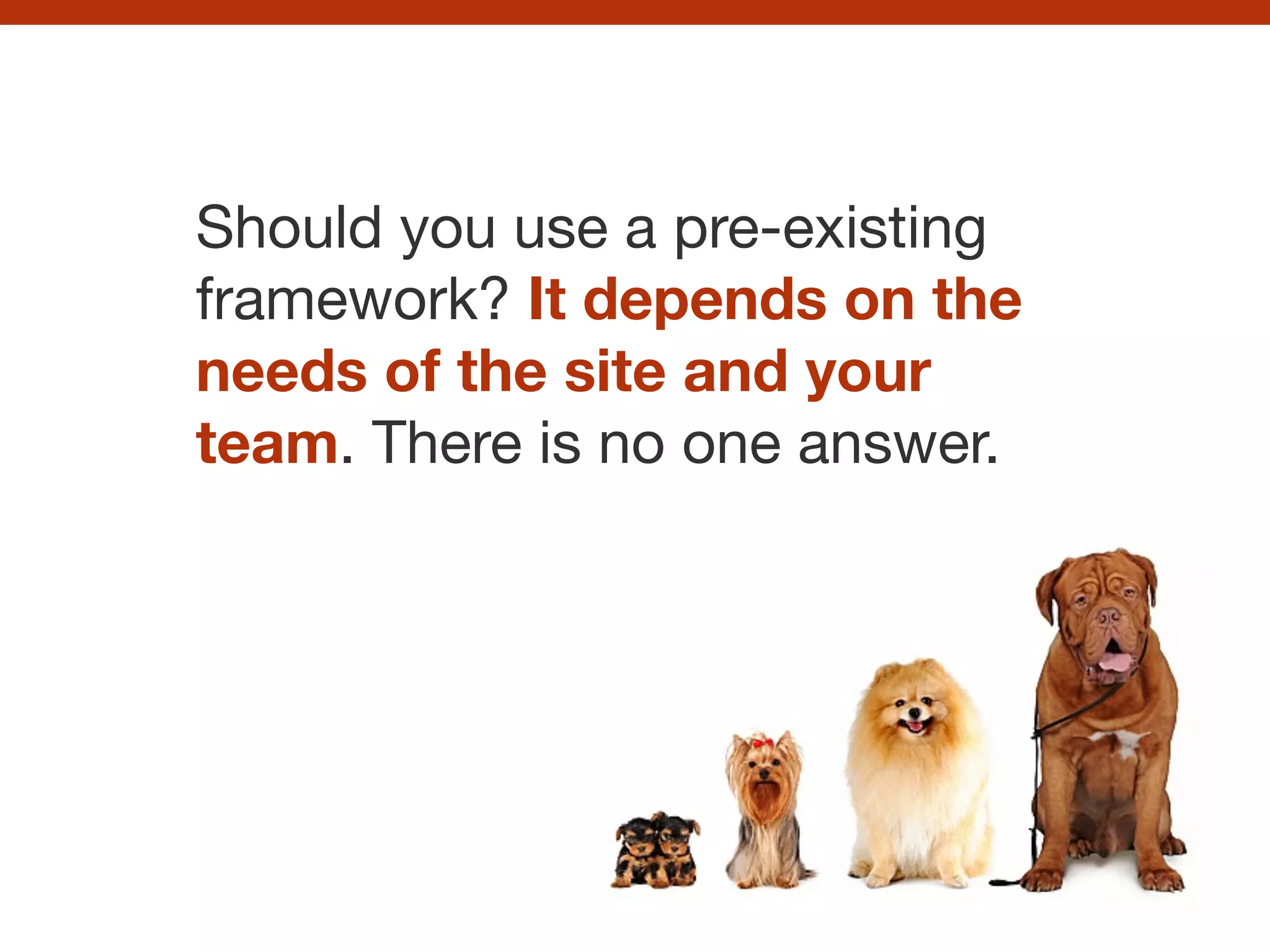 Should you use a pre-existing framework? It depends on the needs of the site and your team. There is no one answer.